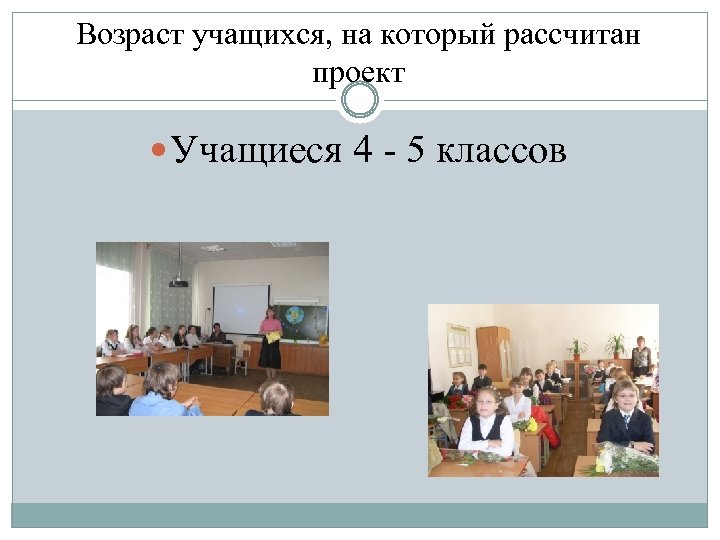 Возраст учащихся, на который рассчитан проект

Учащиеся 4 - 5 классов